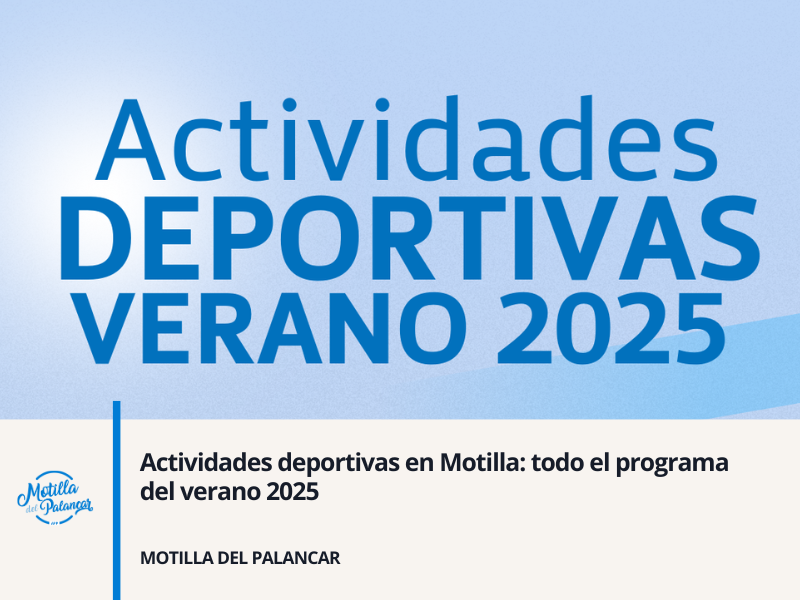 Actividades
DEPORTIVAS
VERANO 2025

Motilla del Palancar

Actividades deportivas en Motilla: todo el programa del verano 2025

MOTILLA DEL PALANCAR